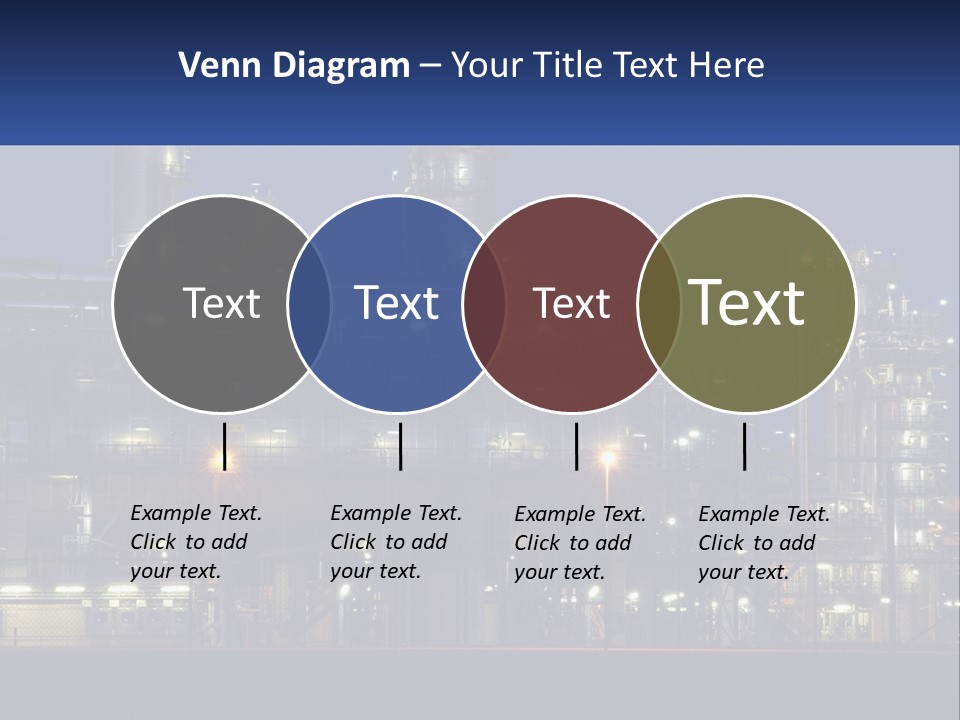 Venn Diagram – Your Title Text Here

Text

Text

Text

Text

Example Text. Click to add your text.

Example Text. Click to add your text.

Example Text. Click to add your text.

Example Text. Click to add your text.